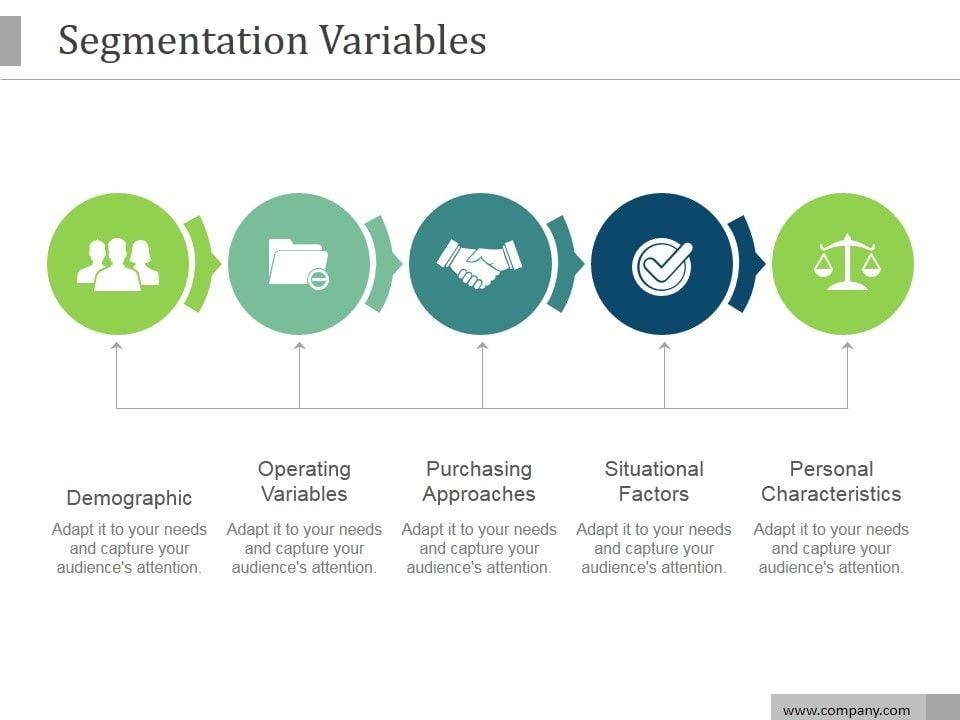 Segmentation Variables

Demographic

Adapt it to your needs and capture your audience's attention.

Operating Variables

Adapt it to your needs and capture your audience's attention.

Purchasing Approaches

Adapt it to your needs and capture your audience's attention.

Situational Factors

Adapt it to your needs and capture your audience's attention.

Personal Characteristics

Adapt it to your needs and capture your audience's attention.

www.company.com